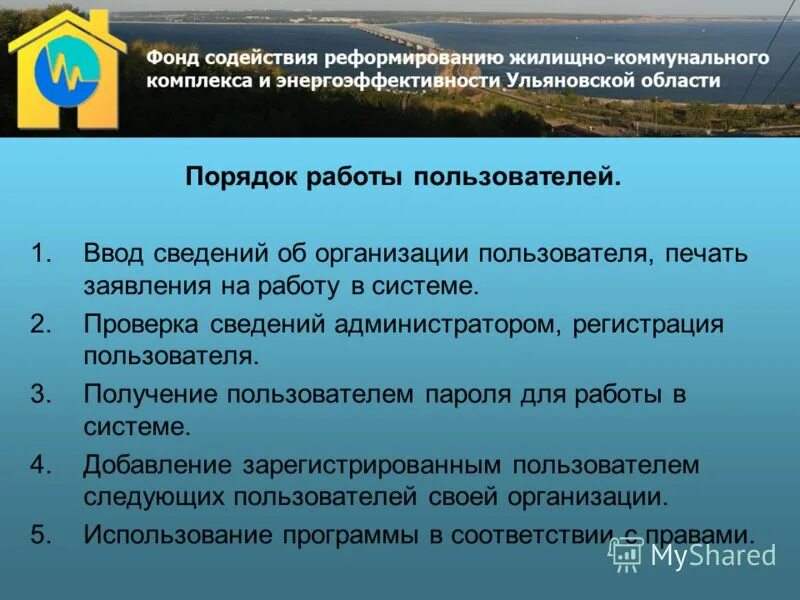 Фонд содействия реформированию жилищно-коммунального комплекса и энергоэффективности Ульяновской области

Порядок работы пользователей.

1. Ввод сведений об организации пользователя, печать заявления на работу в системе.
2. Проверка сведений администратором, регистрация пользователя.
3. Получение пользователем пароля для работы в системе.
4. Добавление зарегистрированным пользователем следующих пользователей своей организации.
5. Использование программы в соответствии с правами.

MyShared